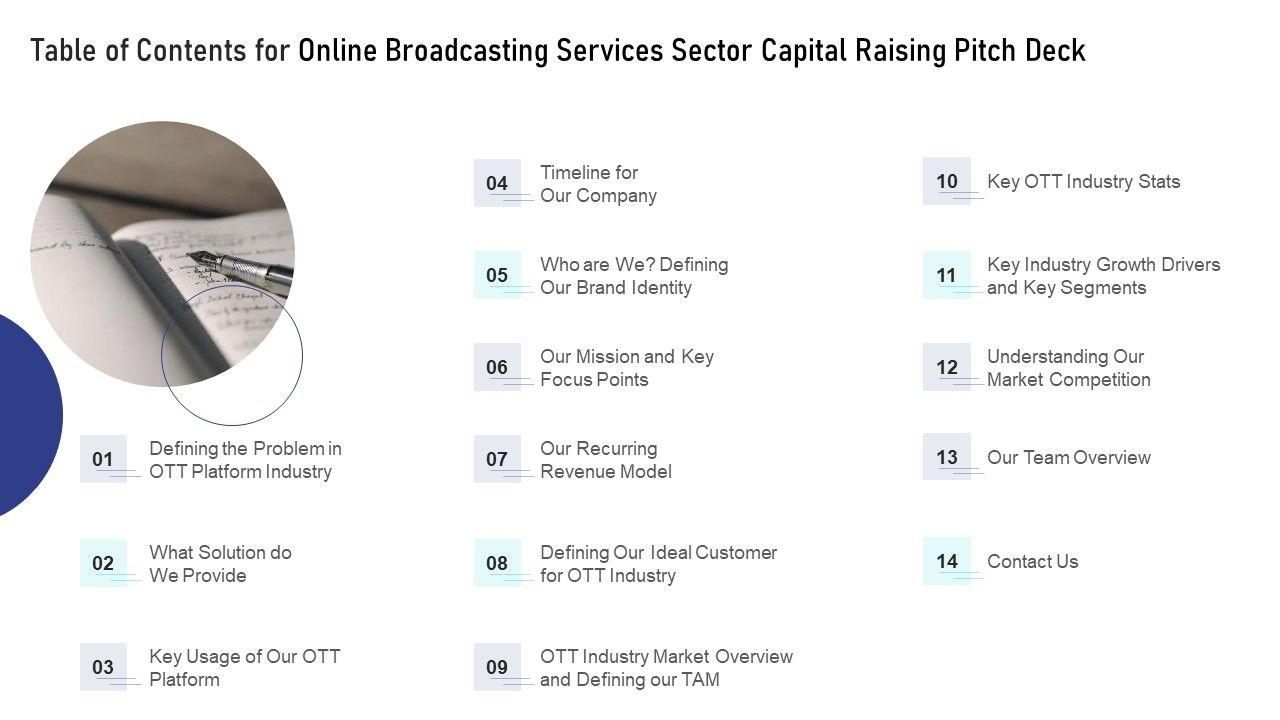 Table of Contents for Online Broadcasting Services Sector Capital Raising Pitch Deck

01 Defining the Problem in OTT Platform Industry

02 What Solution do We Provide

03 Key Usage of Our OTT Platform

04 Timeline for Our Company

05 Who are We? Defining Our Brand Identity

06 Our Mission and Key Focus Points

07 Our Recurring Revenue Model

08 Defining Our Ideal Customer for OTT Industry

09 OTT Industry Market Overview and Defining our TAM

10 Key OTT Industry Stats

11 Key Industry Growth Drivers and Key Segments

12 Understanding Our Market Competition

13 Our Team Overview

14 Contact Us